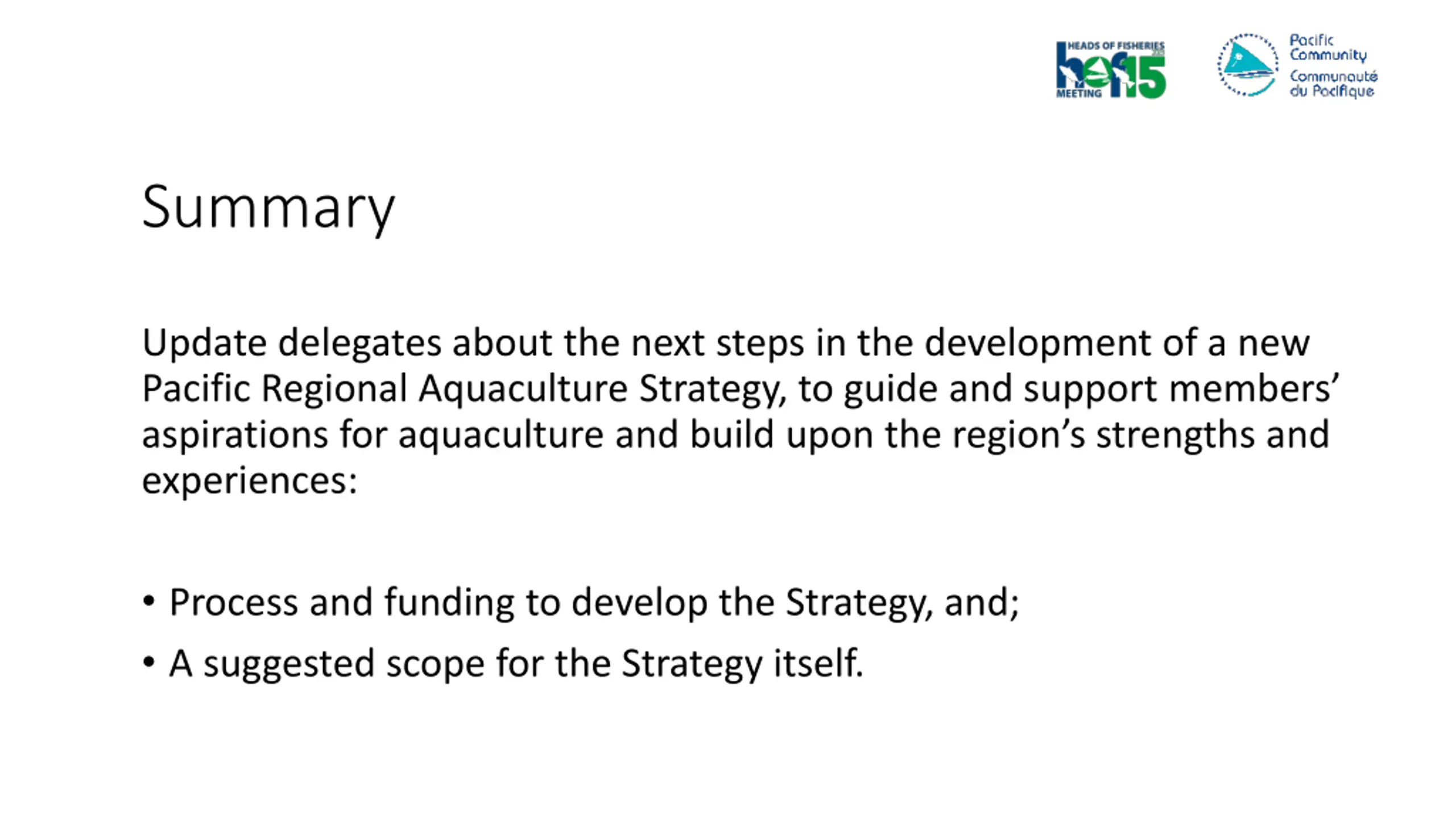 HEADS OF FISHERIES
hof15
MEETING

Pacific Community
Communauté du Pacifique

Summary

Update delegates about the next steps in the development of a new Pacific Regional Aquaculture Strategy, to guide and support members' aspirations for aquaculture and build upon the region's strengths and experiences:

• Process and funding to develop the Strategy, and;
• A suggested scope for the Strategy itself.